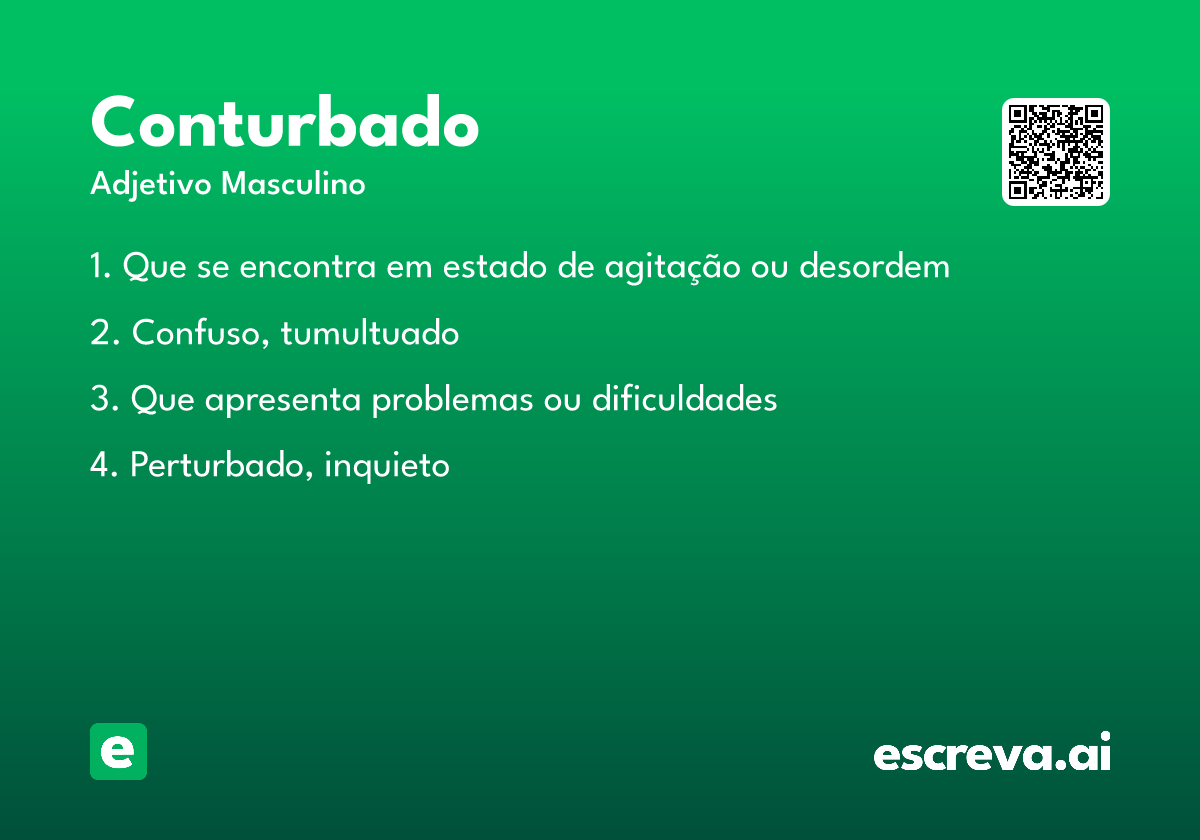 Conturbado
Adjetivo Masculino

1. Que se encontra em estado de agitação ou desordem

2. Confuso, tumultuado

3. Que apresenta problemas ou dificuldades

4. Perturbado, inquieto

e

escreva.ai